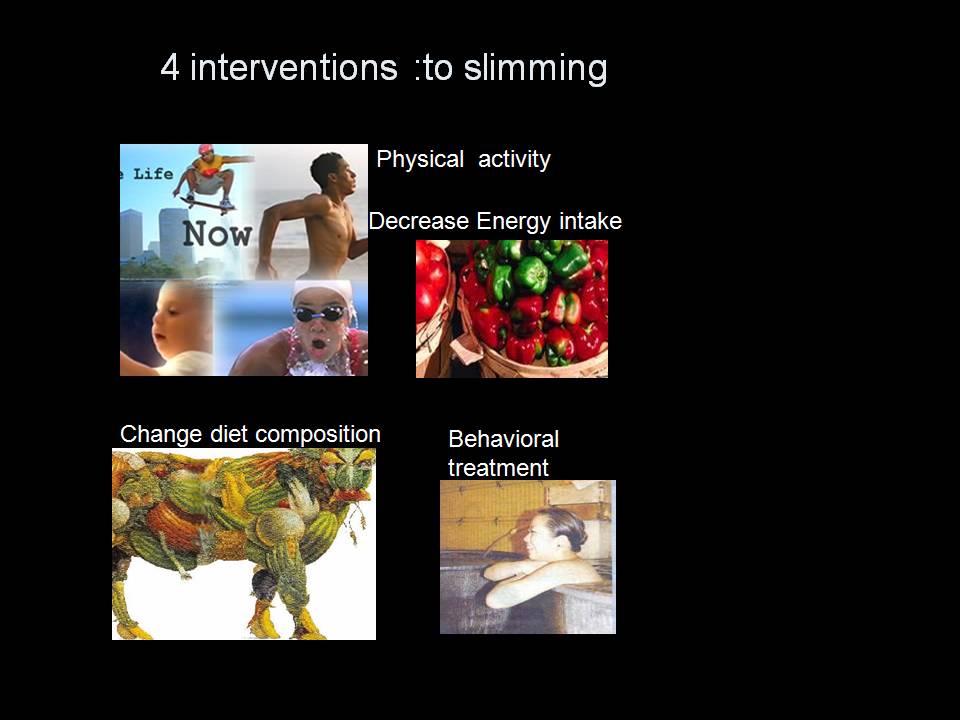 4 interventions :to slimming

Life

Now

Physical activity

Decrease Energy intake

Change diet composition

Behavioral treatment